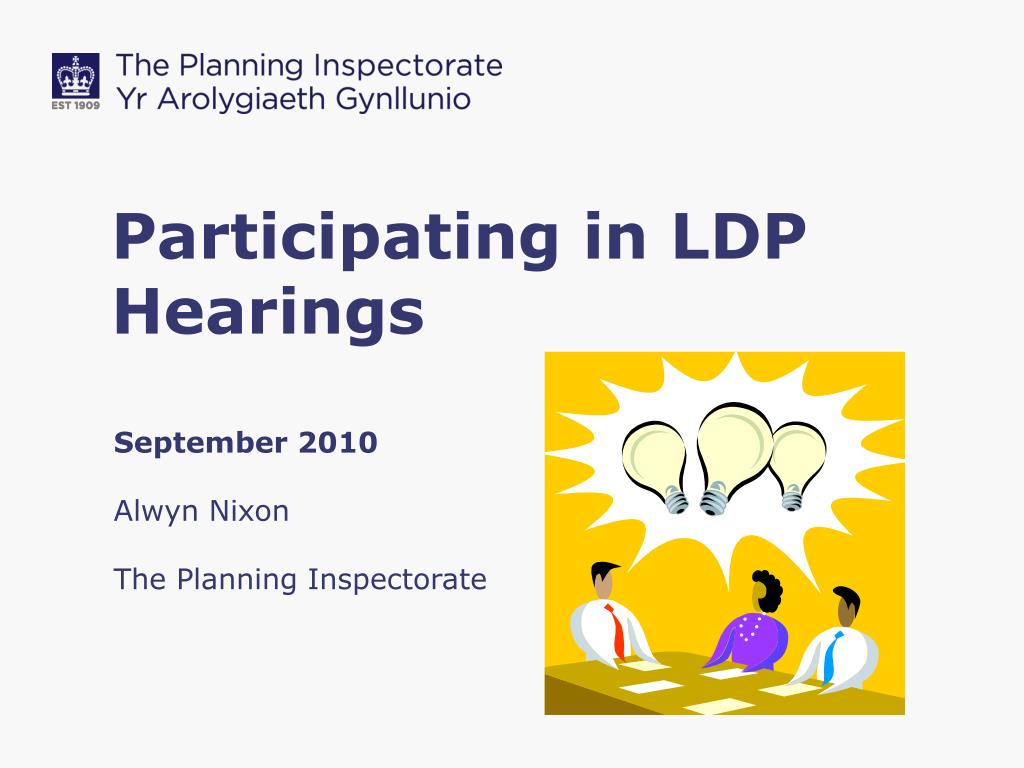 EST 1909

The Planning Inspectorate
Yr Arolygiaeth Gynllunio

Participating in LDP Hearings

September 2010

Alwyn Nixon

The Planning Inspectorate